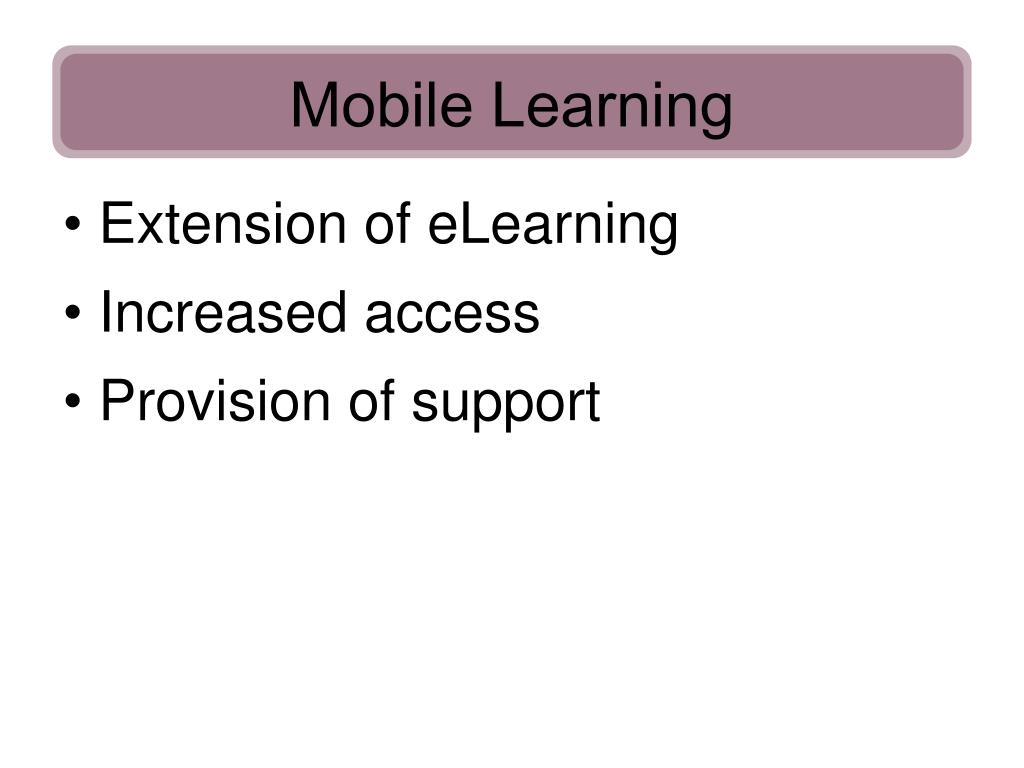 Mobile Learning

• Extension of eLearning
• Increased access
• Provision of support